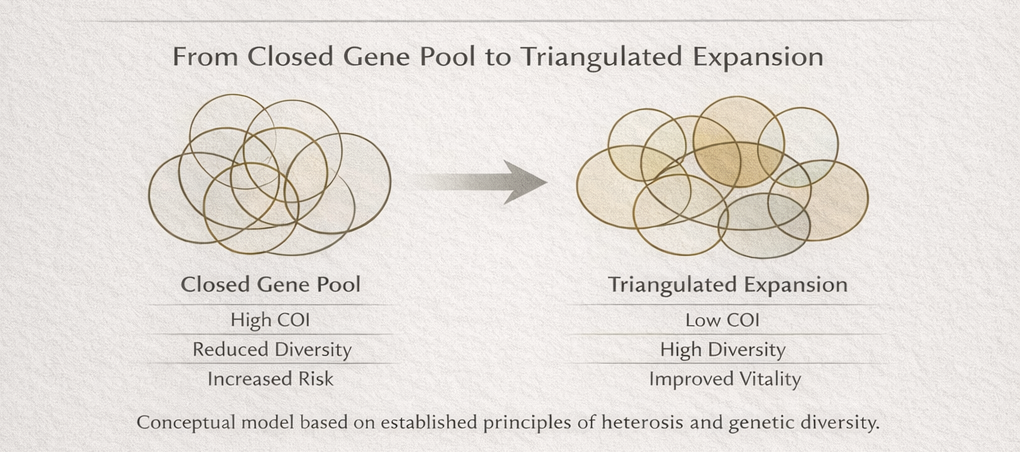 From Closed Gene Pool to Triangulated Expansion

Closed Gene Pool
High COI
Reduced Diversity
Increased Risk

Triangulated Expansion
Low COI
High Diversity
Improved Vitality

Conceptual model based on established principles of heterosis and genetic diversity.